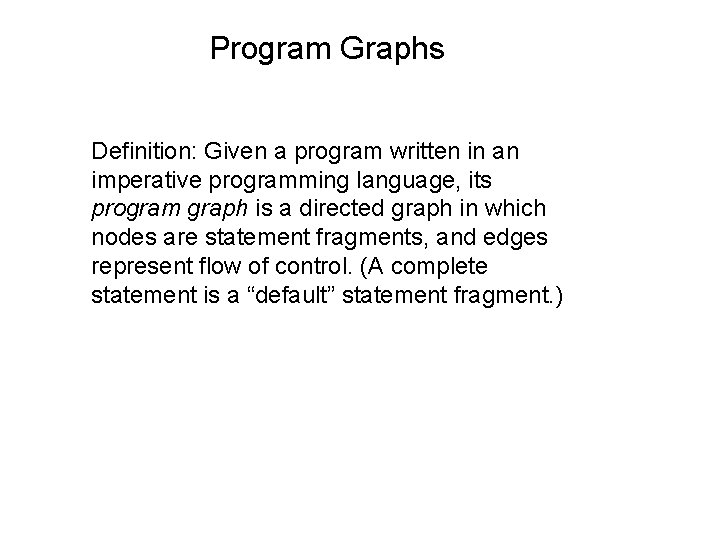 Program Graphs

Definition: Given a program written in an imperative programming language, its program graph is a directed graph in which nodes are statement fragments, and edges represent flow of control. (A complete statement is a “default” statement fragment.)